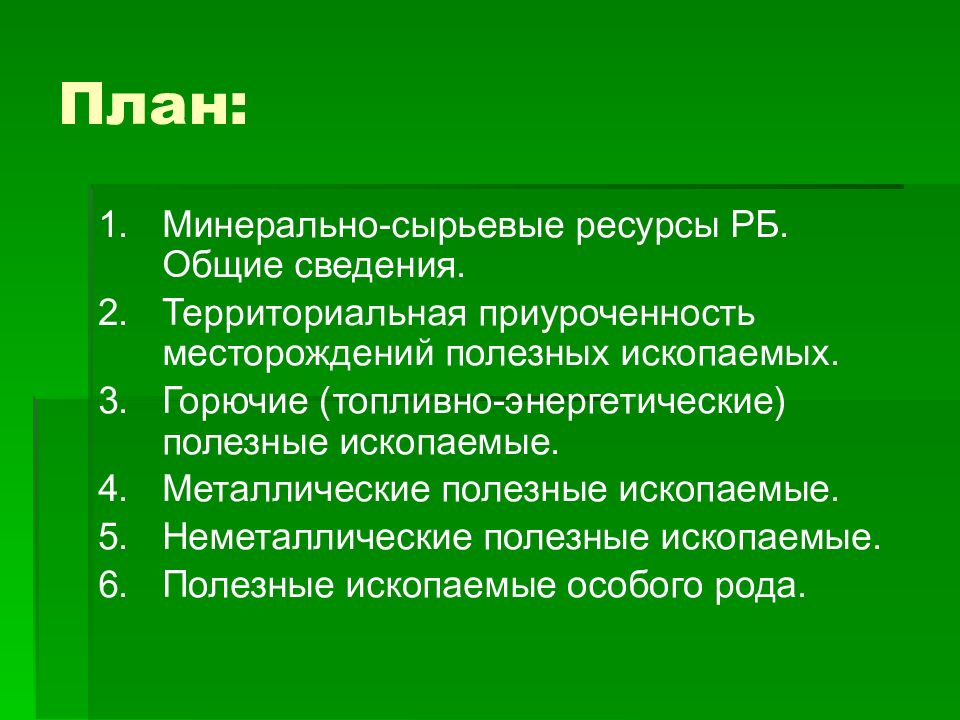 План:

1. Минерально-сырьевые ресурсы РБ. Общие сведения.
2. Территориальная приуроченность месторождений полезных ископаемых.
3. Горючие (топливно-энергетические) полезные ископаемые.
4. Металлические полезные ископаемые.
5. Неметаллические полезные ископаемые.
6. Полезные ископаемые особого рода.